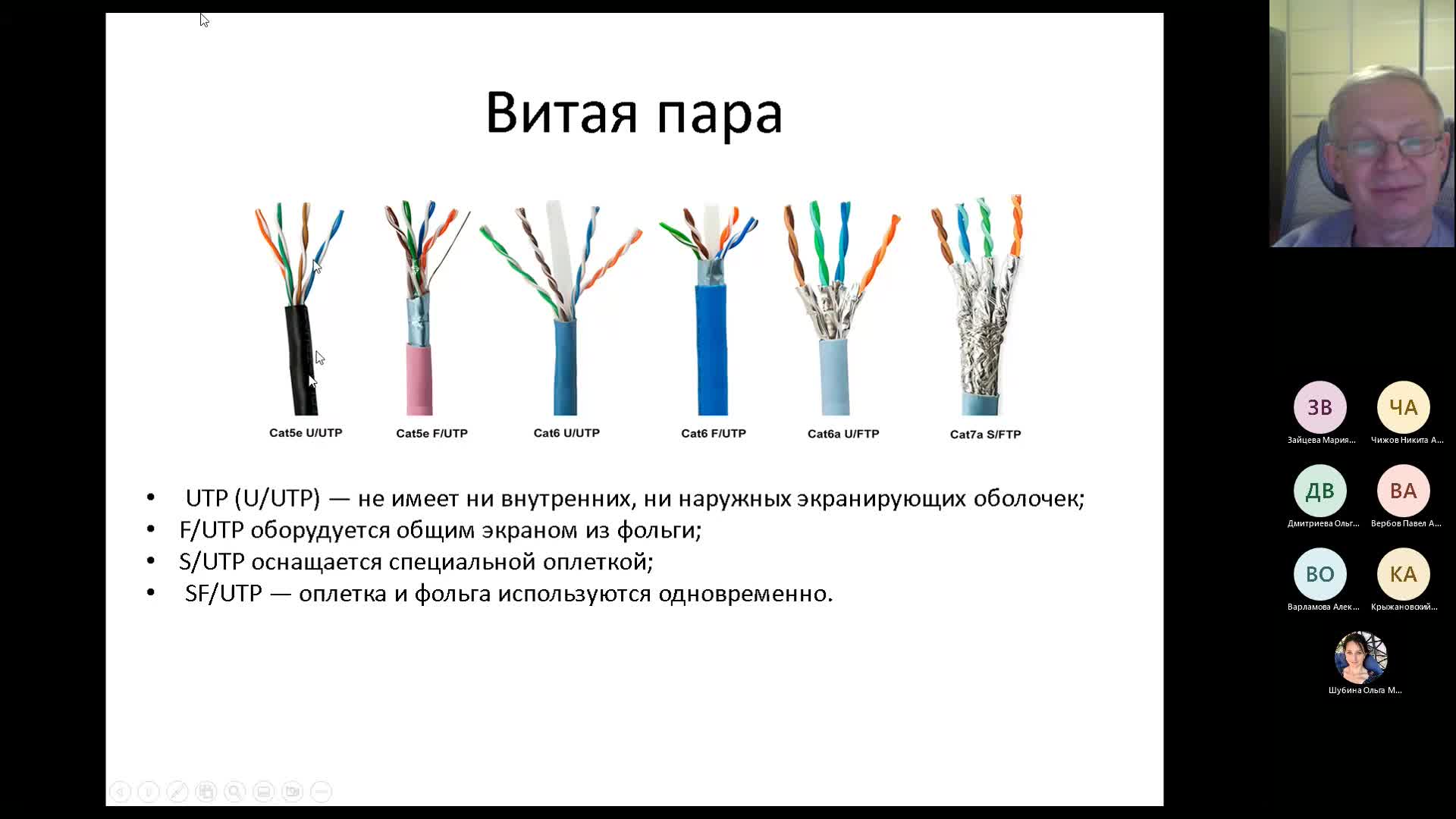 Витая пара

Cat5e U/UTP
Cat5e F/UTP
Cat6 U/UTP
Cat6 F/UTP
Cat6a U/FTP
Cat7a S/FTP

• UTP (U/UTP) — не имеет ни внутренних, ни наружных экранирующих оболочек;
• F/UTP оборудуется общим экраном из фольги;
• S/UTP оснащается специальной оплеткой;
• SF/UTP — оплетка и фольга используются одновременно.

ЗВ
Зайцева Мария...
ЧА
Чижов Никита А...
ДВ
Дмитриева Ольг...
ВА
Вербов Павел А...
ВО
Варламова Алек...
КА
Крыжановский...
Шубина Ольга М...